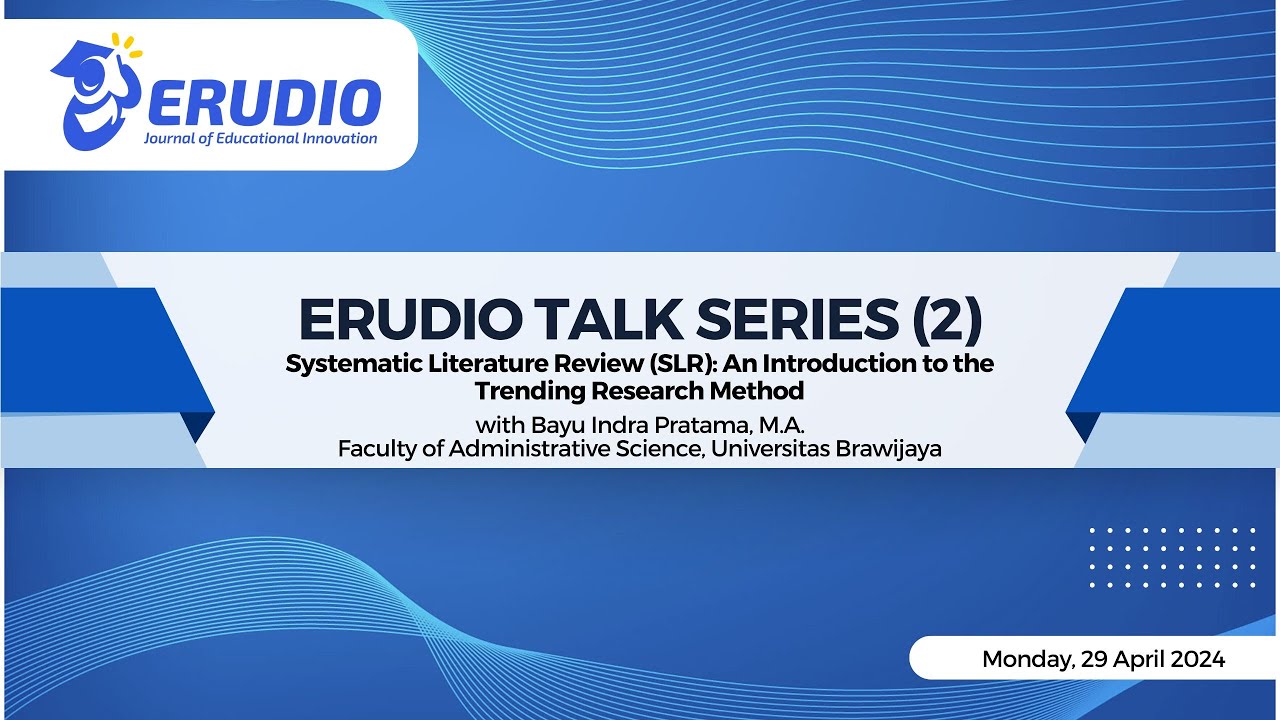 ERUDIO
Journal of Educational Innovation

ERUDIO TALK SERIES (2)
Systematic Literature Review (SLR): An Introduction to the Trending Research Method
with Bayu Indra Pratama, M.A.
Faculty of Administrative Science, Universitas Brawijaya

Monday, 29 April 2024